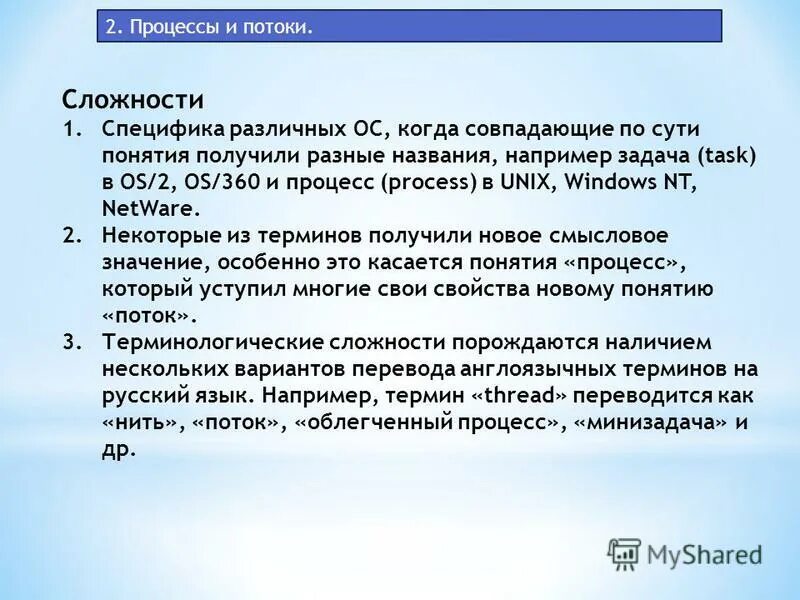 2. Процессы и потоки.

Сложности

1. Специфика различных ОС, когда совпадающие по сути понятия получили разные названия, например задача (task) в OS/2, OS/360 и процесс (process) в UNIX, Windows NT, NetWare.

2. Некоторые из терминов получили новое смысловое значение, особенно это касается понятия «процесс», который уступил многие свои свойства новому понятию «поток».

3. Терминологические сложности порождаются наличием нескольких вариантов перевода англоязычных терминов на русский язык. Например, термин «thread» переводится как «нить», «поток», «облегченный процесс», «минизадача» и др.

MyShared